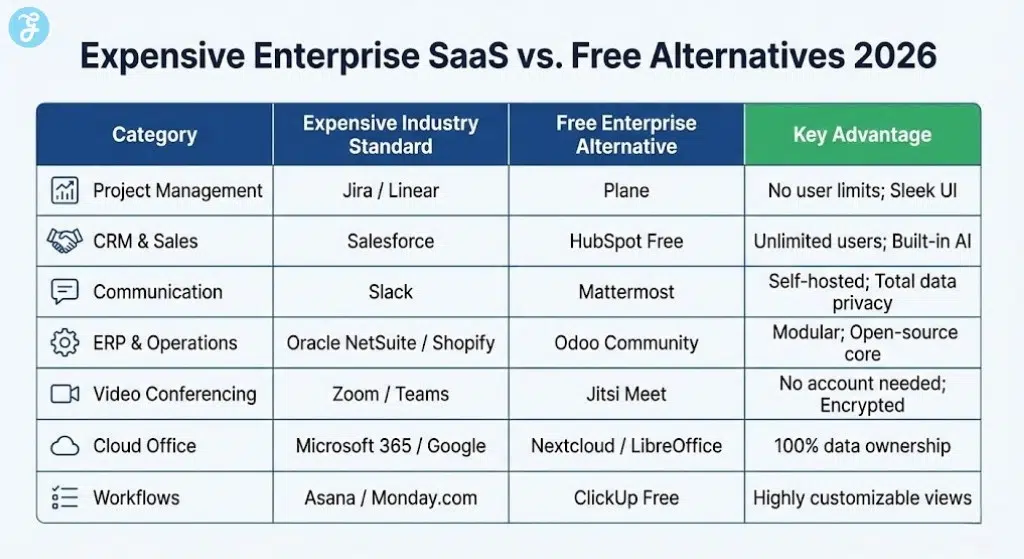 Expensive Enterprise SaaS vs. Free Alternatives 2026

| Category | Expensive Industry Standard | Free Enterprise Alternative | Key Advantage |
|---|---|---|---|
| Project Management | Jira / Linear | Plane | No user limits; Sleek UI |
| CRM & Sales | Salesforce | HubSpot Free | Unlimited users; Built-in AI |
| Communication | Slack | Mattermost | Self-hosted; Total data privacy |
| ERP & Operations | Oracle NetSuite / Shopify | Odoo Community | Modular; Open-source core |
| Video Conferencing | Zoom / Teams | Jitsi Meet | No account needed; Encrypted |
| Cloud Office | Microsoft 365 / Google | Nextcloud / LibreOffice | 100% data ownership |
| Workflows | Asana / Monday.com | ClickUp Free | Highly customizable views |